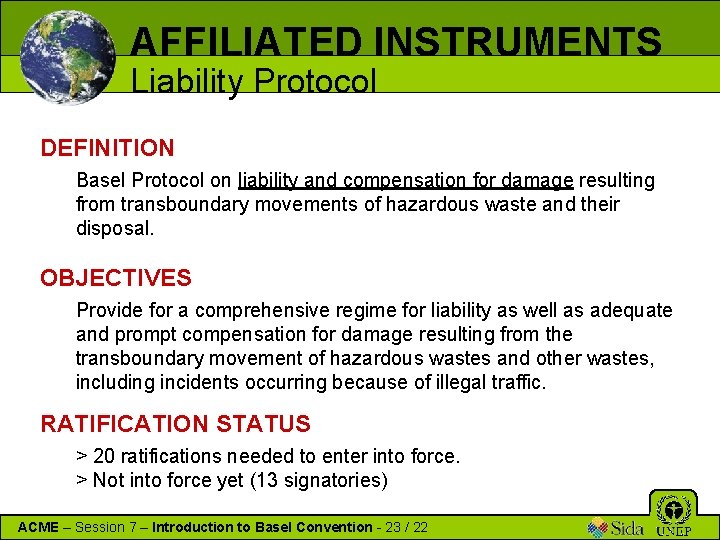 AFFILIATED INSTRUMENTS
Liability Protocol

DEFINITION

Basel Protocol on liability and compensation for damage resulting from transboundary movements of hazardous waste and their disposal.

OBJECTIVES

Provide for a comprehensive regime for liability as well as adequate and prompt compensation for damage resulting from the transboundary movement of hazardous wastes and other wastes, including incidents occurring because of illegal traffic.

RATIFICATION STATUS

> 20 ratifications needed to enter into force.
> Not into force yet (13 signatories)

ACME – Session 7 – Introduction to Basel Convention - 23 / 22

Sida UNEP